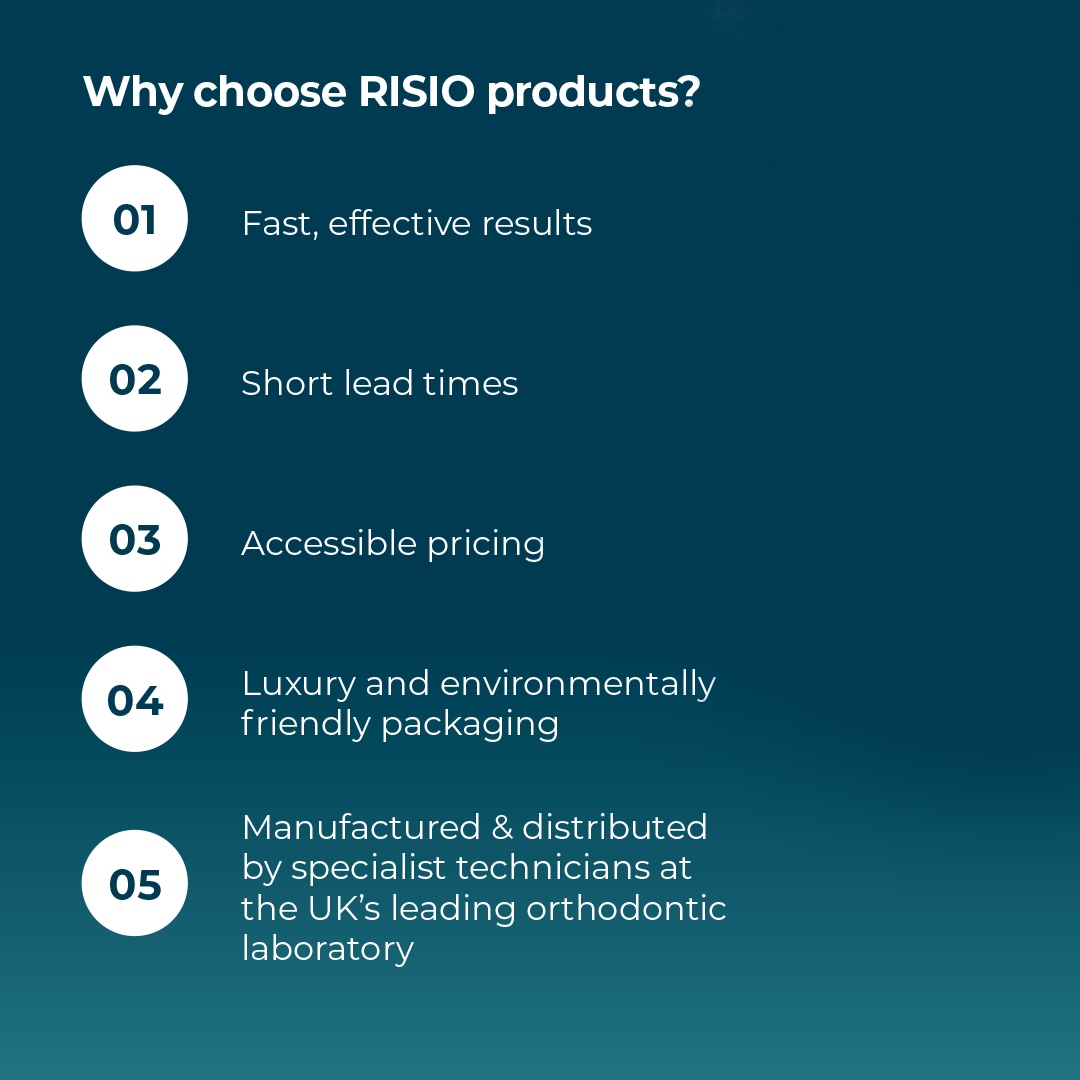 Why choose RISIO products?

01 Fast, effective results

02 Short lead times

03 Accessible pricing

04 Luxury and environmentally friendly packaging

05 Manufactured & distributed by specialist technicians at the UK's leading orthodontic laboratory